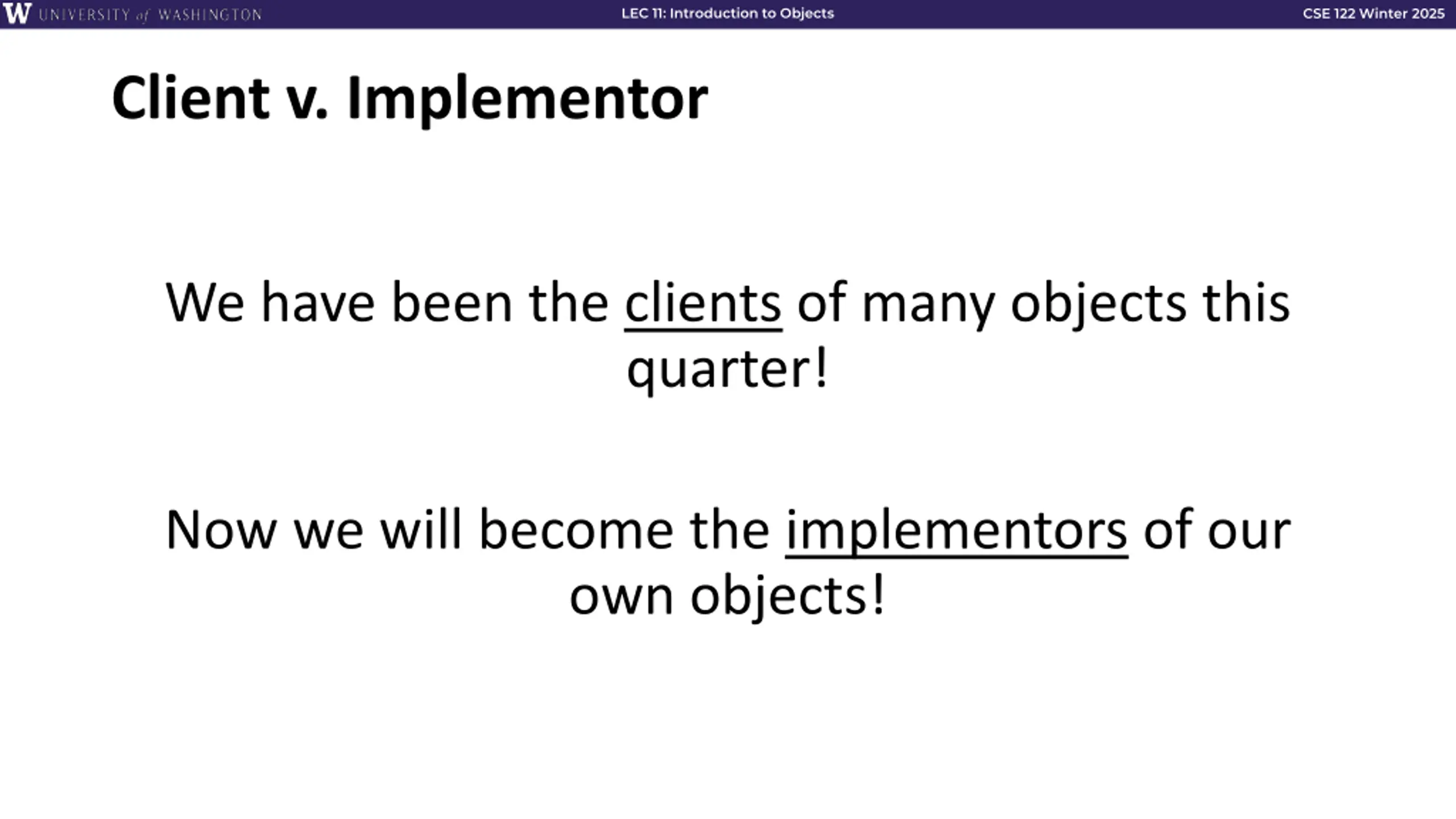 W UNIVERSITY of WASHINGTON LEC 11: Introduction to Objects CSE 122 Winter 2025

Client v. Implementor

We have been the clients of many objects this quarter!

Now we will become the implementors of our own objects!